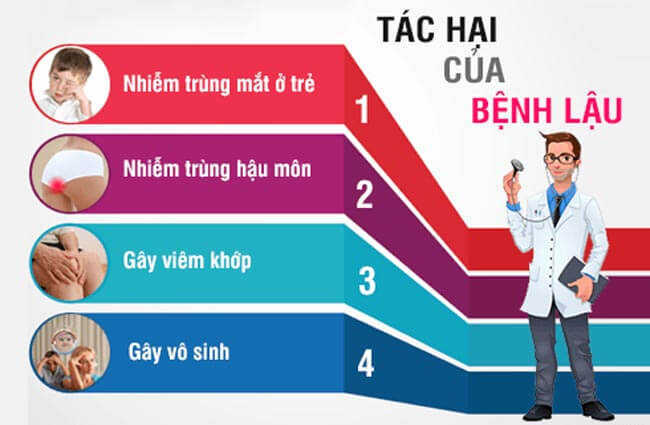 TÁC HẠI CỦA BỆNH LẬU

Nhiễm trùng mắt ở trẻ
1

Nhiễm trùng hậu môn
2

Gây viêm khớp
3

Gây vô sinh
4